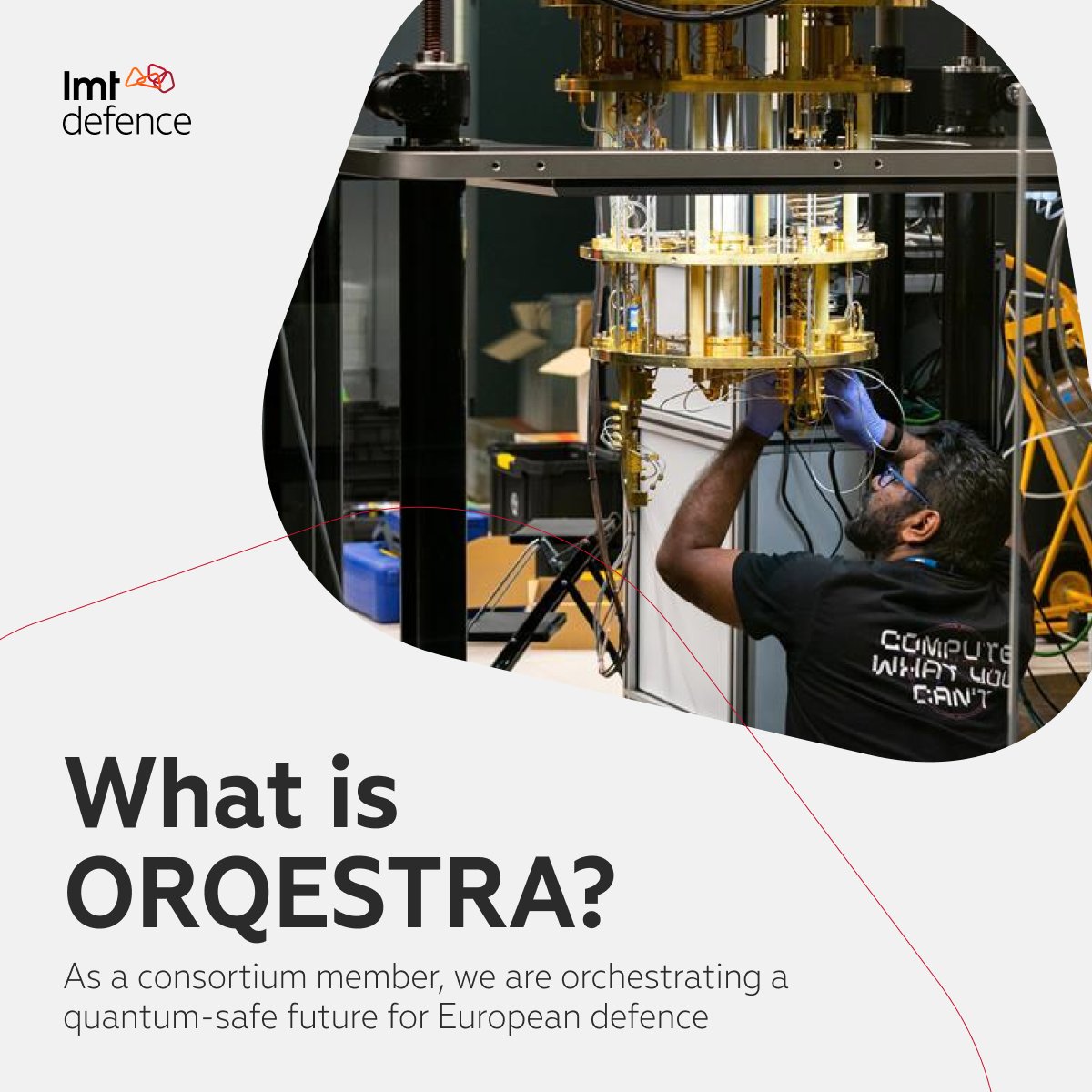 lmt defence

COMPUTE WHAT YOU CAN'T

What is ORQESTRA?

As a consortium member, we are orchestrating a quantum-safe future for European defence